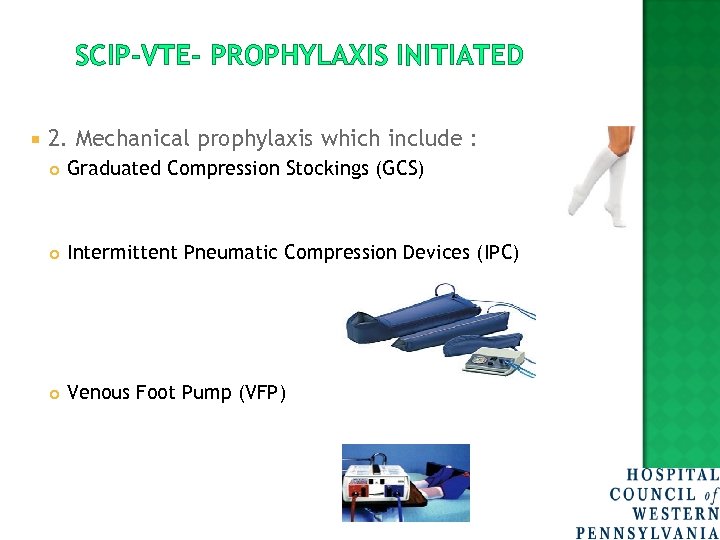 SCIP-VTE- PROPHYLAXIS INITIATED

2. Mechanical prophylaxis which include :

Graduated Compression Stockings (GCS)

Intermittent Pneumatic Compression Devices (IPC)

Venous Foot Pump (VFP)

HOSPITAL COUNCIL of WESTERN PENNSYLVANIA